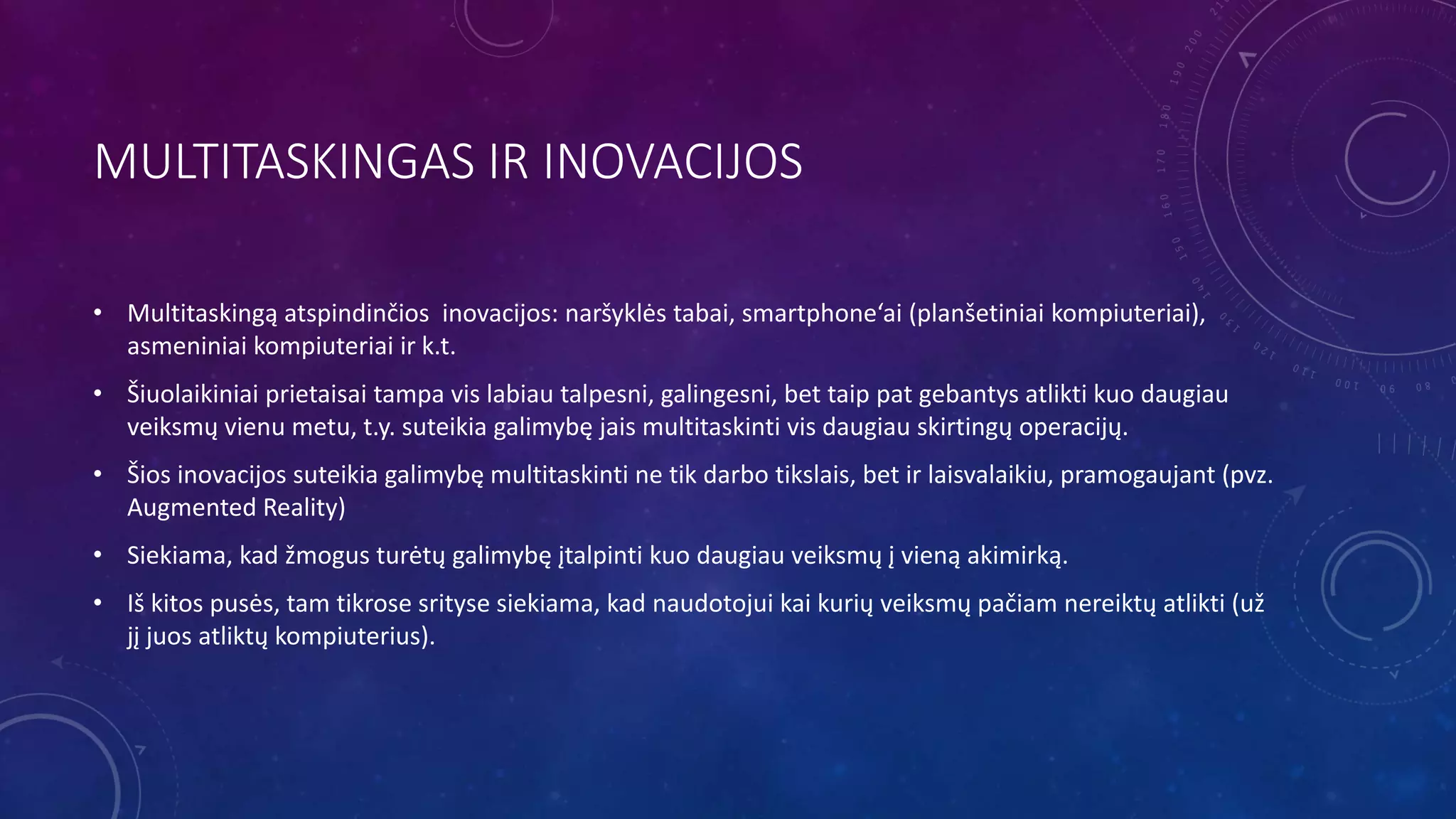 MULTITASKINGAS IR INOVACIJOS

• Multitaskingą atspindinčios inovacijos: naršyklės tabai, smartphone‘ai (planšetiniai kompiuteriai), asmeniniai kompiuteriai ir k.t.

• Šiuolaikiniai prietaisai tampa vis labiau talpesni, galingesni, bet taip pat gebantys atlikti kuo daugiau veiksmų vienu metu, t.y. suteikia galimybę jais multitaskinti vis daugiau skirtingų operacijų.

• Šios inovacijos suteikia galimybę multitaskinti ne tik darbo tikslais, bet ir laisvalaikiu, pramogaujant (pvz. Augmented Reality)

• Siekiama, kad žmogus turėtų galimybę įtalpinti kuo daugiau veiksmų į vieną akimirką.

• Iš kitos pusės, tam tikrose srityse siekiama, kad naudotojui kai kurių veiksmų pačiam nereiktų atlikti (už jį juos atliktų kompiuterius).